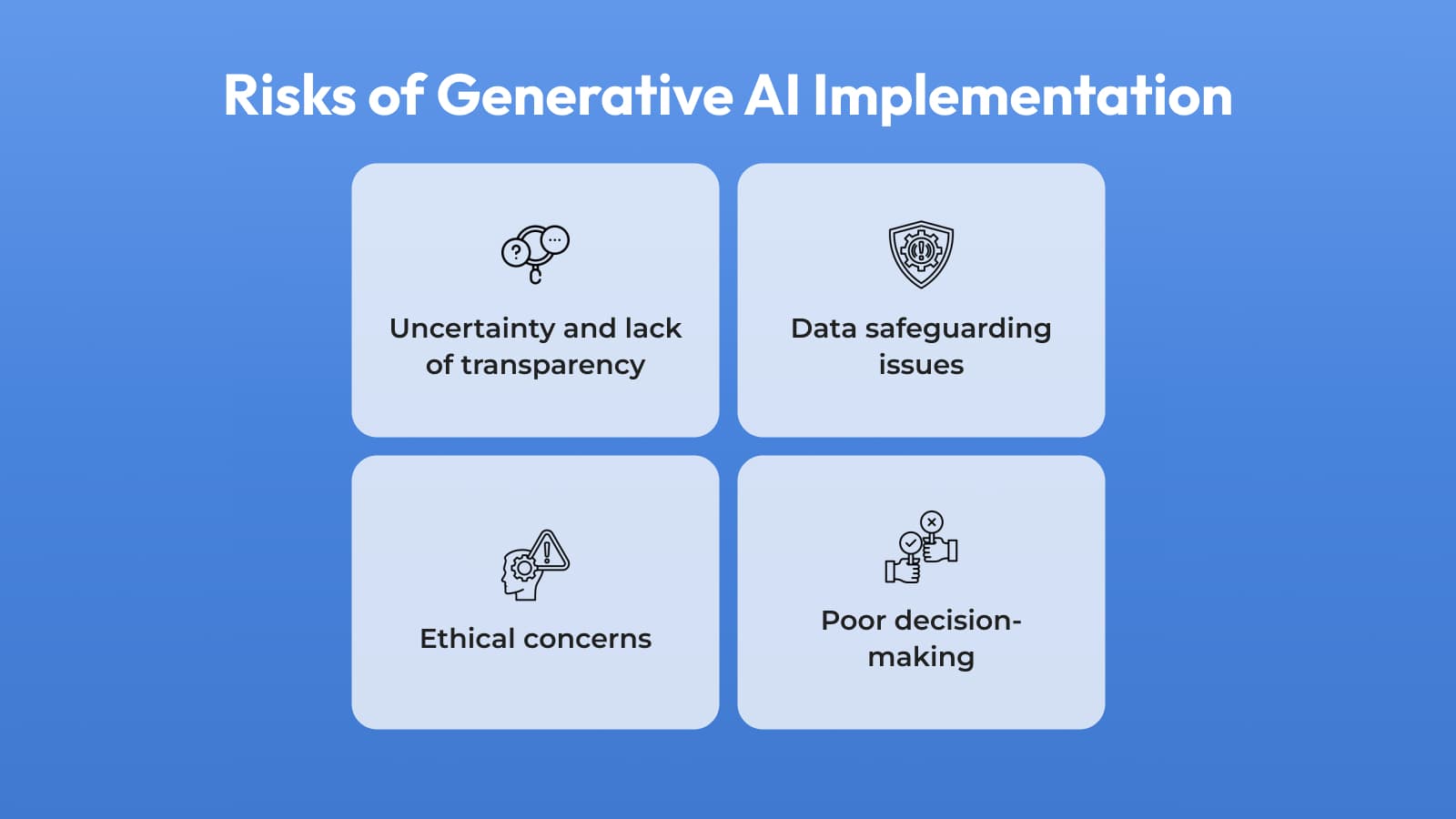 Risks of Generative AI Implementation

Uncertainty and lack of transparency

Data safeguarding issues

Ethical concerns

Poor decision-making